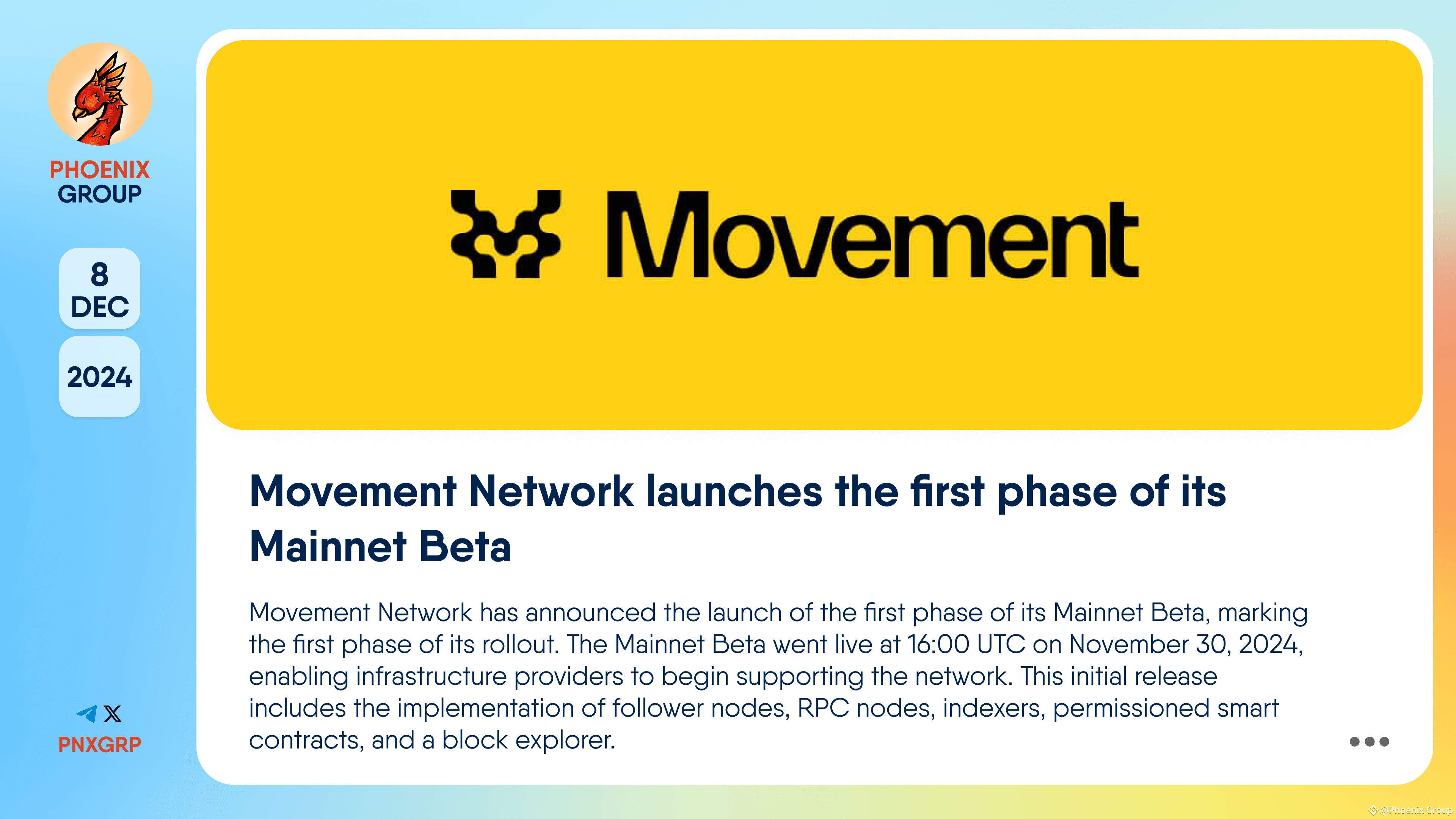 PHOENIX GROUP

8 DEC

2024

PNXGRP

Movement

Movement Network launches the first phase of its Mainnet Beta

Movement Network has announced the launch of the first phase of its Mainnet Beta, marking the first phase of its rollout. The Mainnet Beta went live at 16:00 UTC on November 30, 2024, enabling infrastructure providers to begin supporting the network. This initial release includes the implementation of follower nodes, RPC nodes, indexers, permissioned smart contracts, and a block explorer.

@Phoenix Group